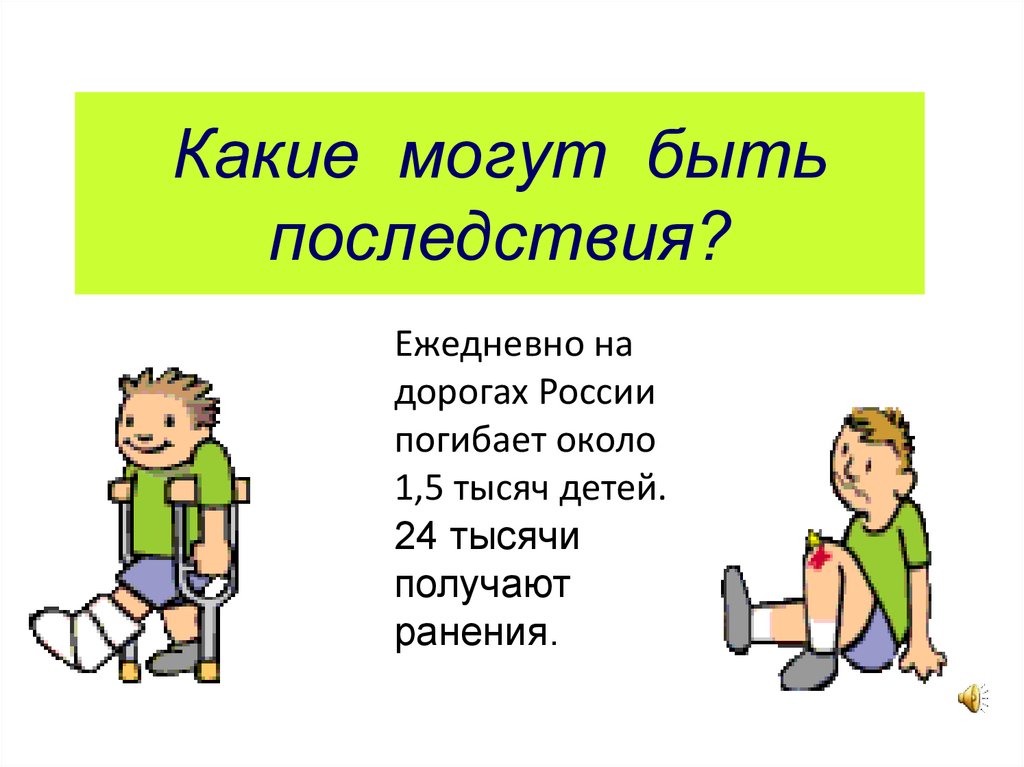 Какие могут быть последствия?

Ежедневно на дорогах России погибает около 1,5 тысяч детей. 24 тысячи получают ранения.